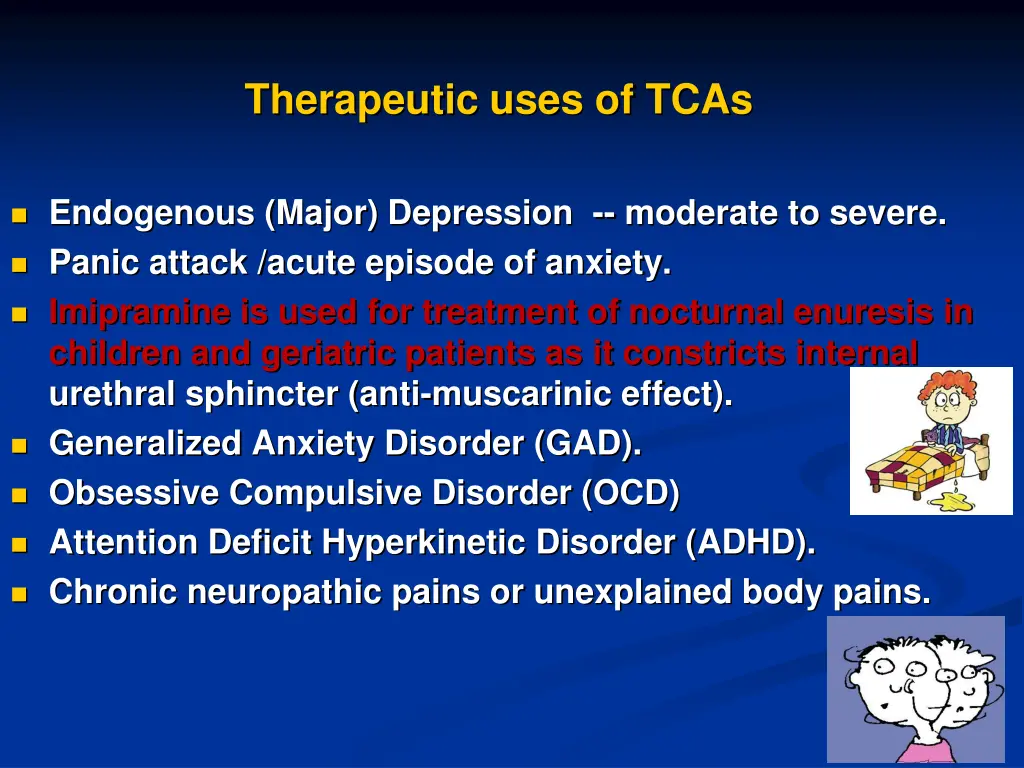 Therapeutic uses of TCAs

Endogenous (Major) Depression -- moderate to severe.
Panic attack /acute episode of anxiety.
Imipramine is used for treatment of nocturnal enuresis in children and geriatric patients as it constricts internal urethral sphincter (anti-muscarinic effect).
Generalized Anxiety Disorder (GAD).
Obsessive Compulsive Disorder (OCD)
Attention Deficit Hyperkinetic Disorder (ADHD).
Chronic neuropathic pains or unexplained body pains.